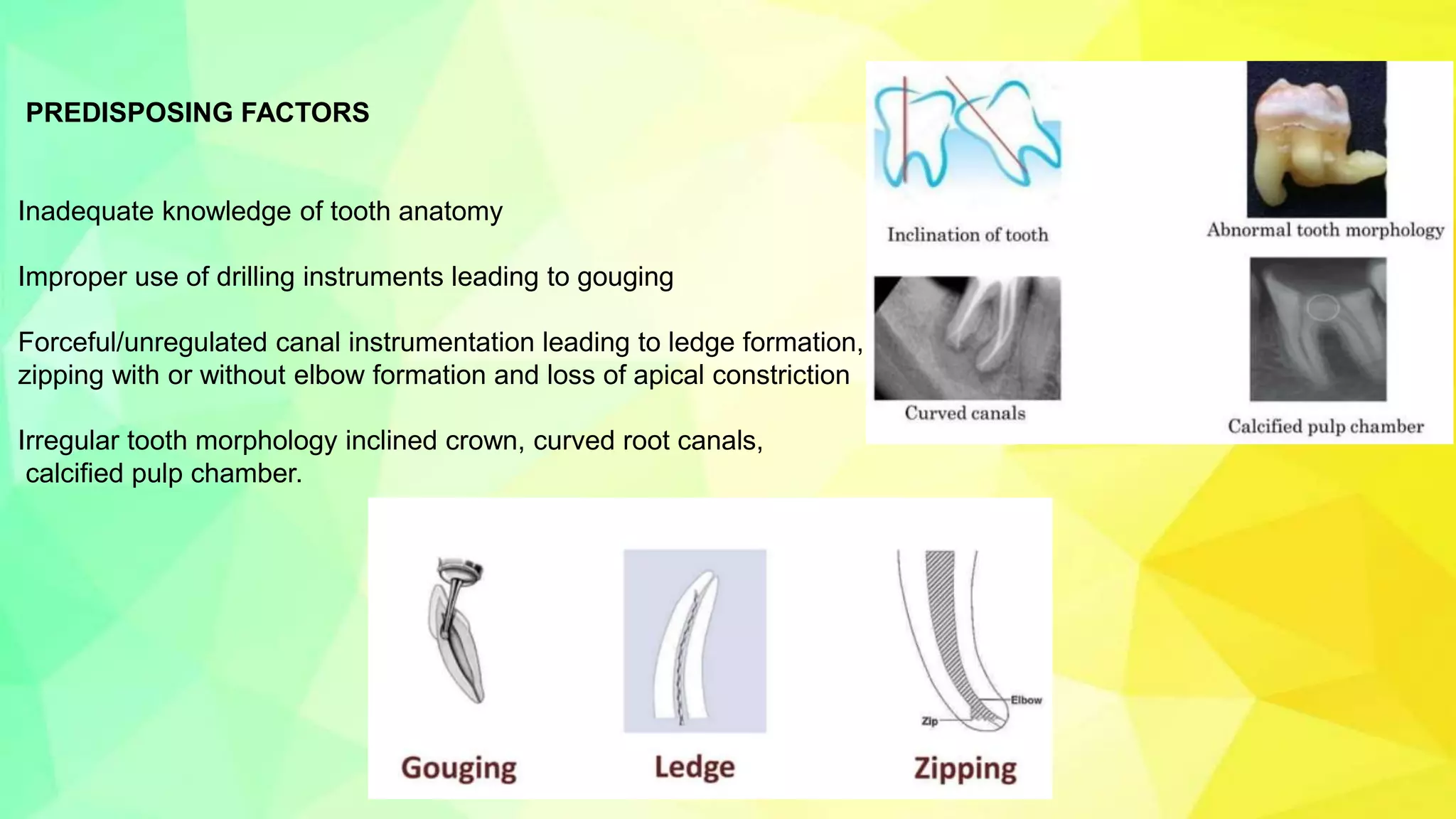 PREDISPOSING FACTORS

Inadequate knowledge of tooth anatomy

Improper use of drilling instruments leading to gouging

Forceful/unregulated canal instrumentation leading to ledge formation, zipping with or without elbow formation and loss of apical constriction

Irregular tooth morphology inclined crown, curved root canals, calcified pulp chamber.

Inclination of tooth

Abnormal tooth morphology

Curved canals

Calcified pulp chamber

Gouging

Ledge

Elbow

Zip

Zipping